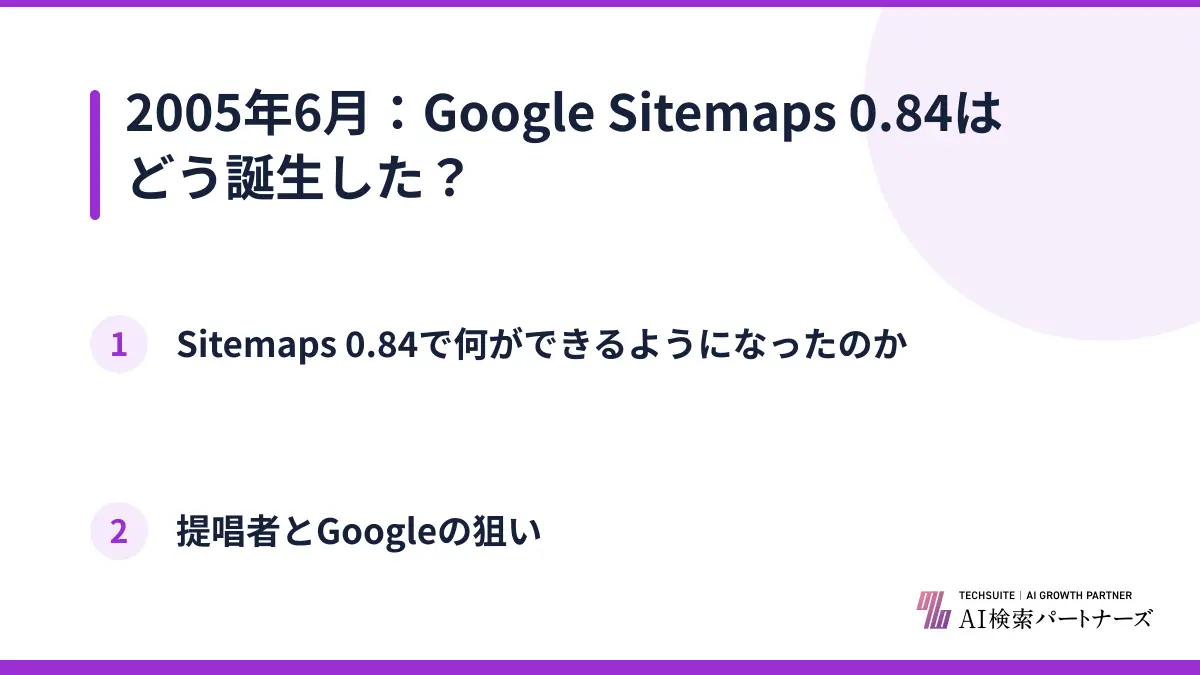 2005年6月：Google Sitemaps 0.84はどう誕生した？

1 Sitemaps 0.84で何ができるようになったのか

2 提唱者とGoogleの狙い

TECHSUITE | AI GROWTH PARTNER
AI検索パートナーズ